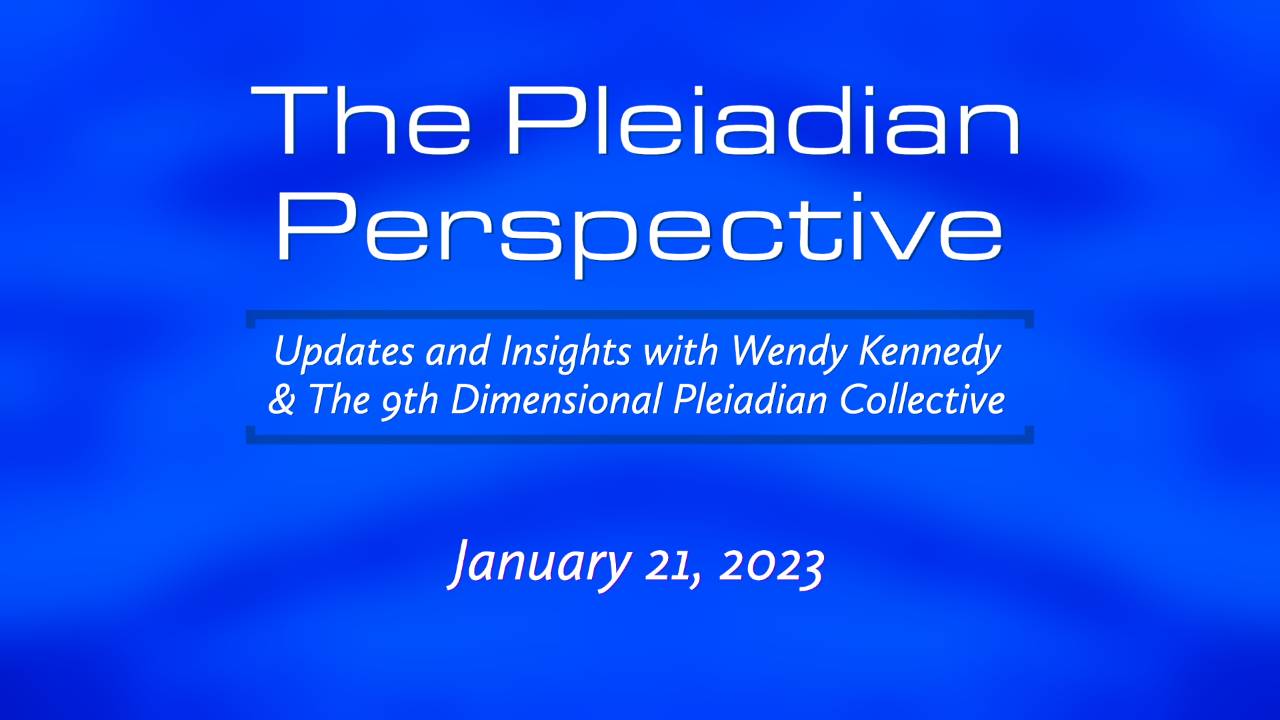 The Pleiadian Perspective

Updates and Insights with Wendy Kennedy & The 9th Dimensional Pleiadian Collective

January 21, 2023